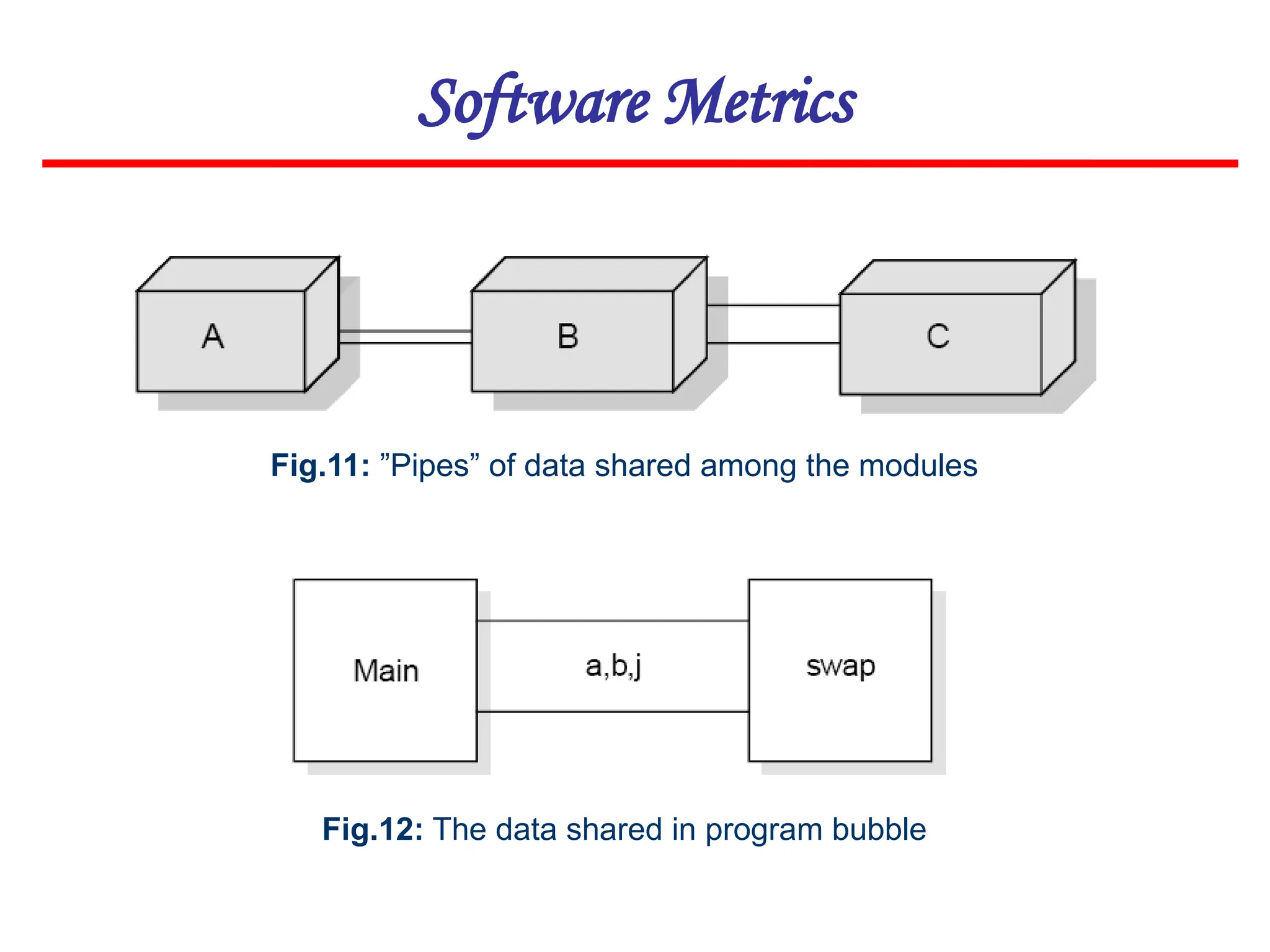 Software Metrics

A

B

C

Fig.11: ”Pipes” of data shared among the modules

Main

a,b,j

swap

Fig.12: The data shared in program bubble